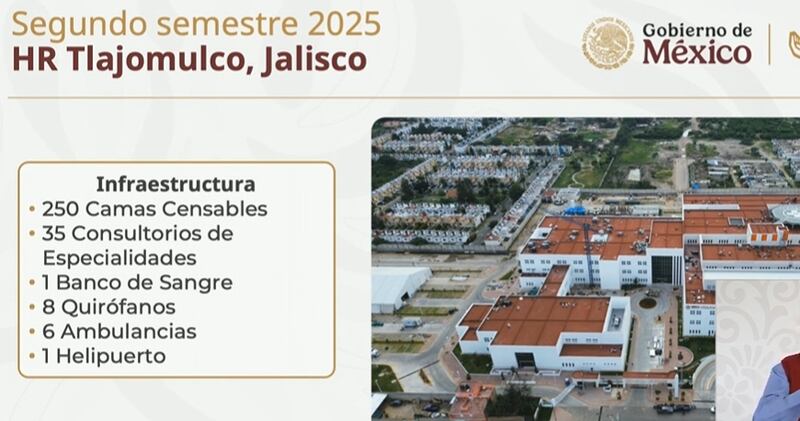 Segundo semestre 2025
HR Tlajomulco, Jalisco

Gobierno de
México

Infraestructura
• 250 Camas Censables
• 35 Consultorios de Especialidades
• 1 Banco de Sangre
• 8 Quirófanos
• 6 Ambulancias
• 1 Helipuerto